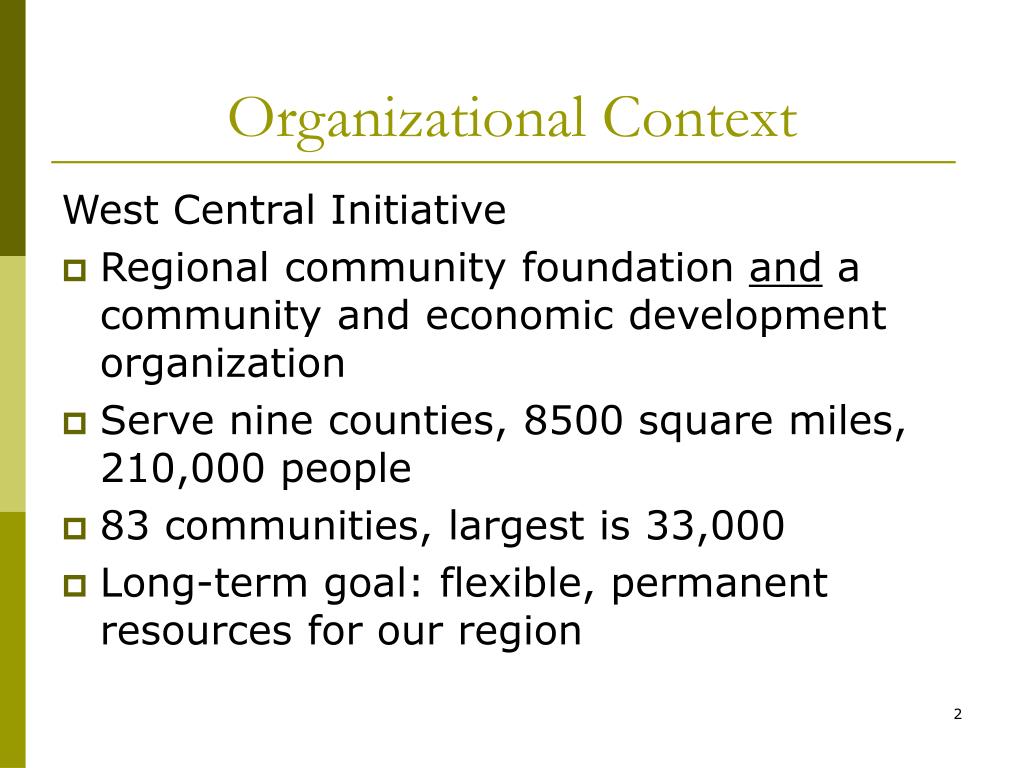 Organizational Context

West Central Initiative

- Regional community foundation and a community and economic development organization
- Serve nine counties, 8500 square miles, 210,000 people
- 83 communities, largest is 33,000
- Long-term goal: flexible, permanent resources for our region

2